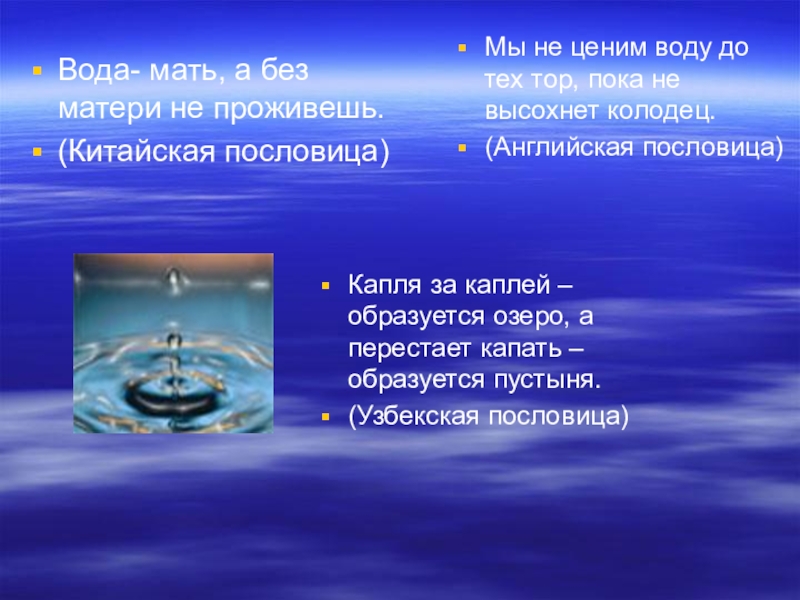 Вода- мать, а без матери не проживешь.
(Китайская пословица)

Мы не ценим воду до тех тор, пока не высохнет колодец.
(Английская пословица)

Капля за каплей – образуется озеро, а перестает капать – образуется пустыня.
(Узбекская пословица)